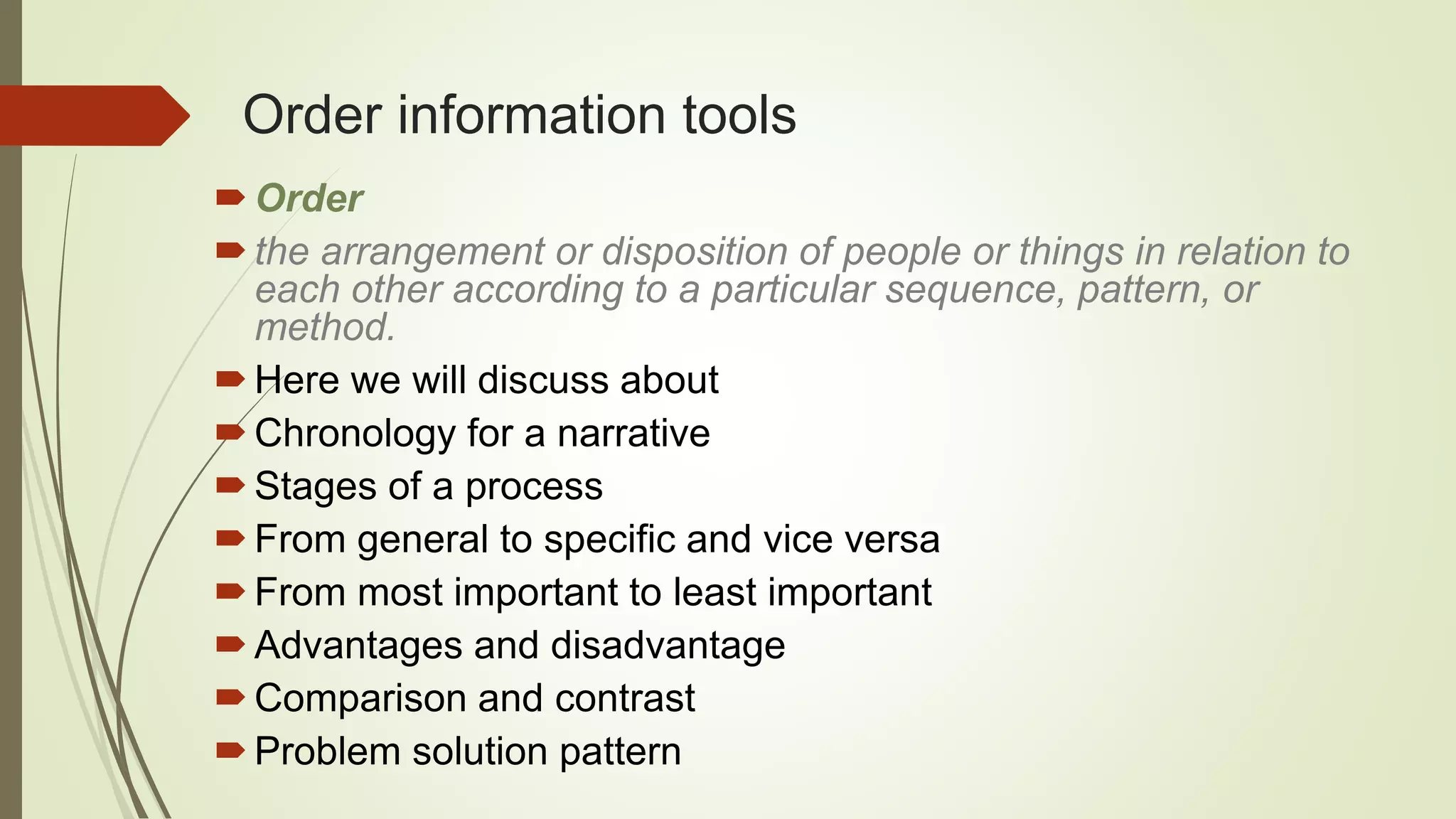 Order information tools

Order

the arrangement or disposition of people or things in relation to each other according to a particular sequence, pattern, or method.

Here we will discuss about

Chronology for a narrative

Stages of a process

From general to specific and vice versa

From most important to least important

Advantages and disadvantage

Comparison and contrast

Problem solution pattern